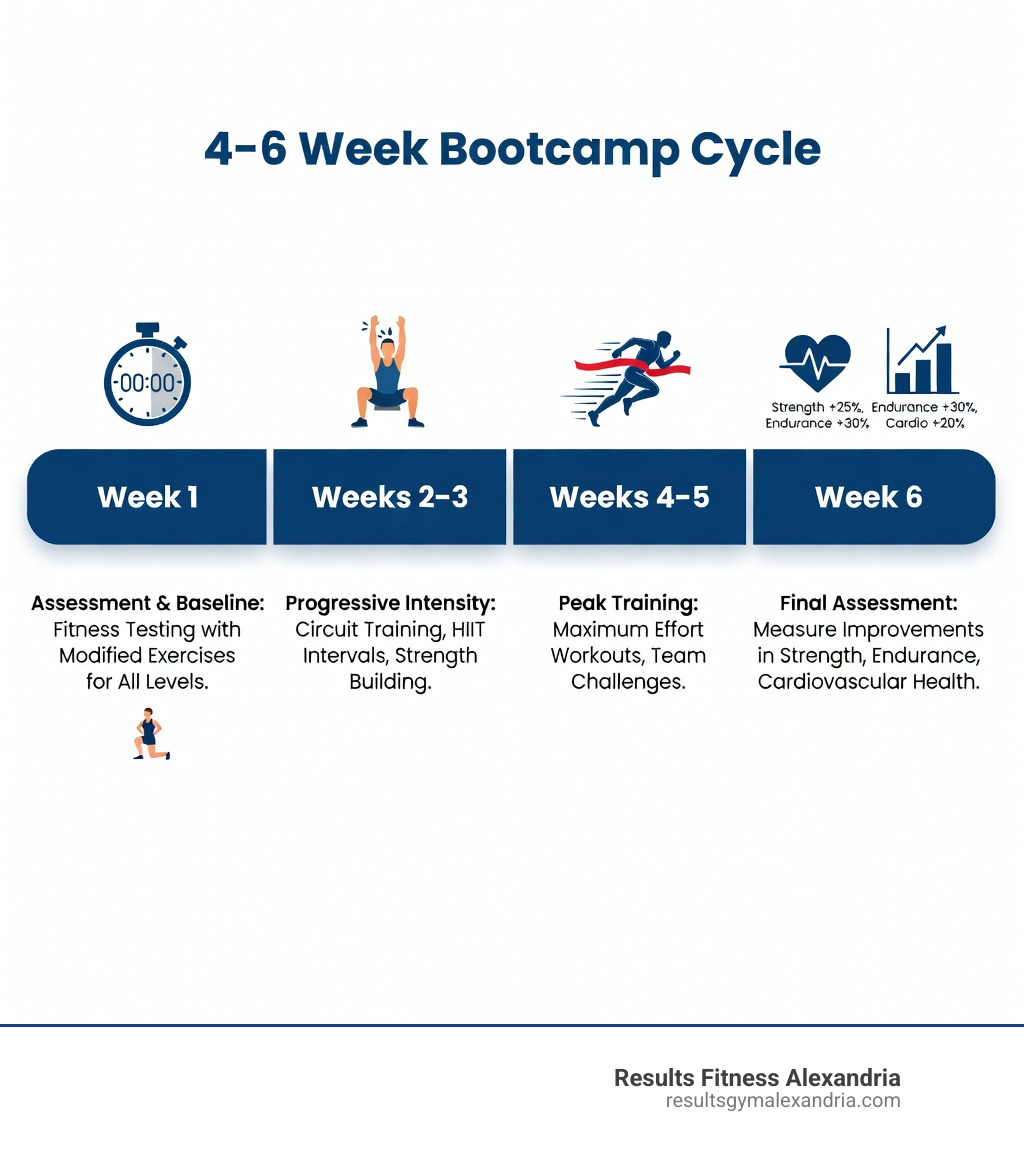 4-6 Week Bootcamp Cycle

00:00

Strength +25%, Endurance +30%

Endurance +30%, Cardio +20%

Week 1

Weeks 2-3

Weeks 4-5

Week 6

Assessment & Baseline: Fitness Testing with Modified Exercises for All Levels.

Progressive Intensity: Circuit Training, HIIT Intervals, Strength Building.

Peak Training: Maximum Effort Workouts, Team Challenges.

Final Assessment: Measure Improvements in Strength, Endurance, Cardiovascular Health.

Results Fitness Alexandria
resultsgymalexandria.com